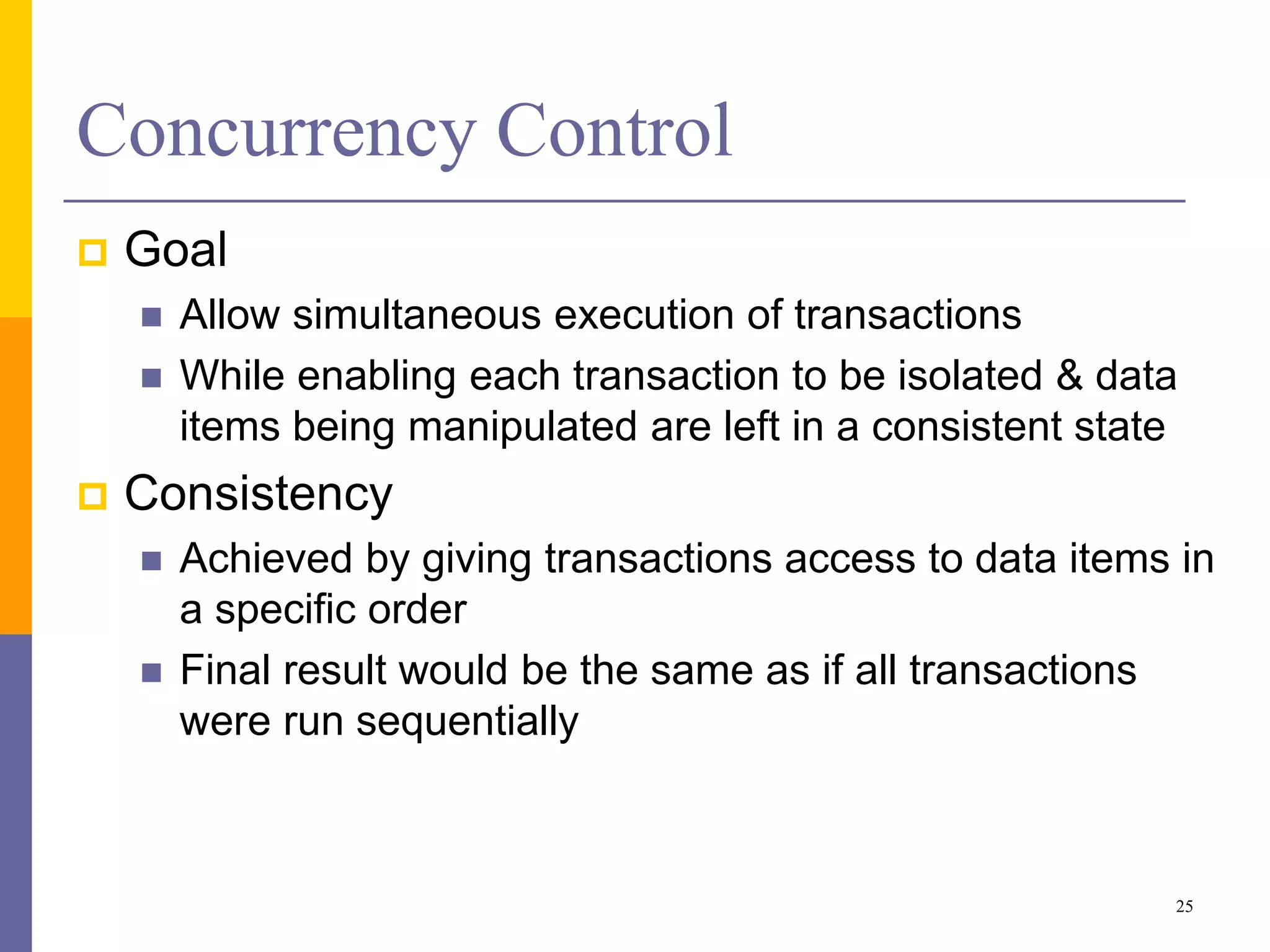 Concurrency Control

Goal

Allow simultaneous execution of transactions

While enabling each transaction to be isolated & data items being manipulated are left in a consistent state

Consistency

Achieved by giving transactions access to data items in a specific order

Final result would be the same as if all transactions were run sequentially

25